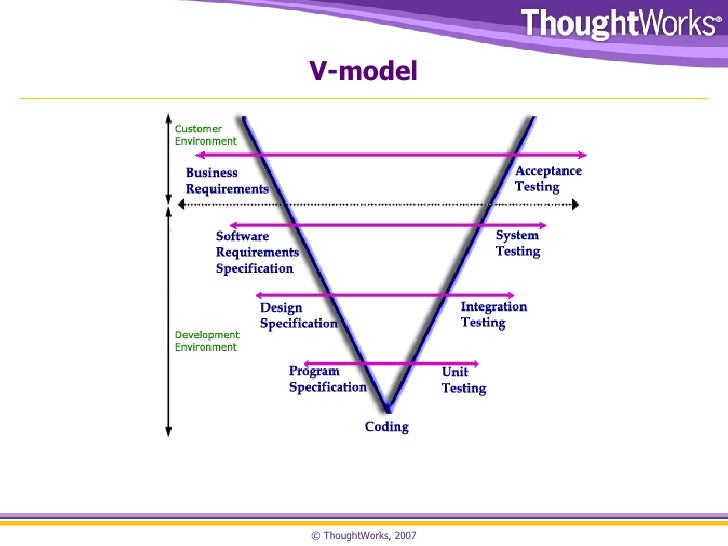 ThoughtWorks®

V-model

Customer Environment

Business Requirements

Acceptance Testing

Software Requirements Specification

System Testing

Design Specification

Integration Testing

Development Environment

Program Specification

Unit Testing

Coding

© ThoughtWorks, 2007